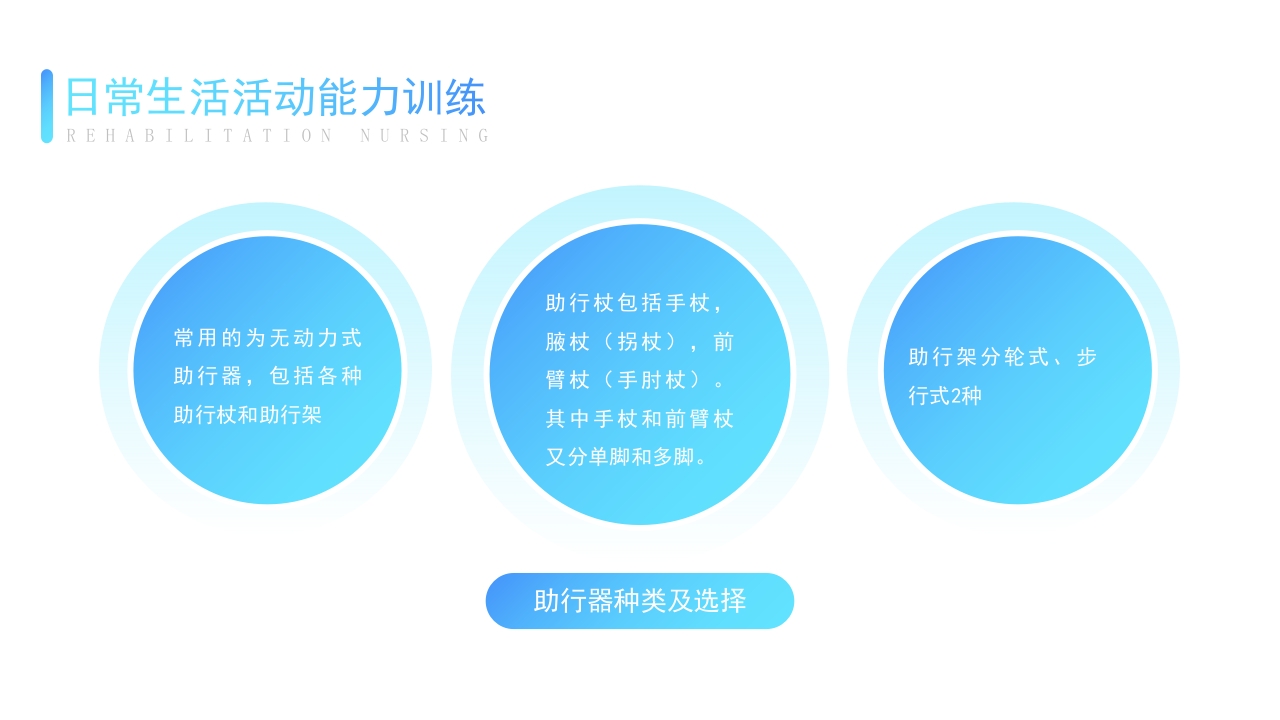 日常生活活动能力训练
REHABILITATION NURSING

常用的为无动力式助行器，包括各种助行杖和助行架

助行杖包括手杖，腋杖（拐杖），前臂杖（手肘杖）。其中手杖和前臂杖又分单脚和多脚。

助行架分轮式、步行式2种

助行器种类及选择